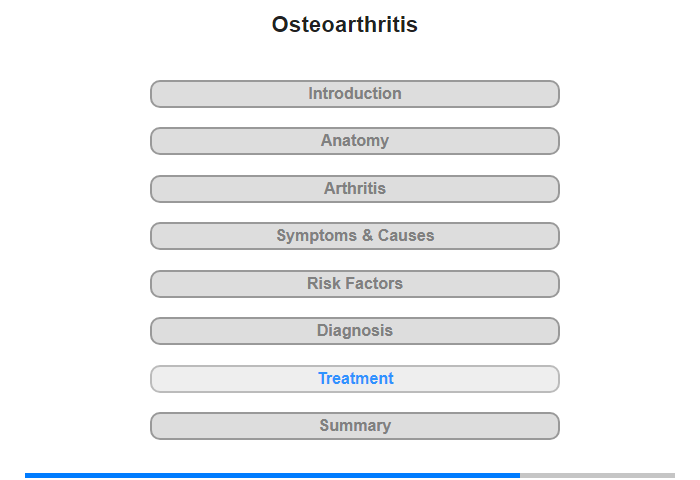 Osteoarthritis

Introduction

Anatomy

Arthritis

Symptoms & Causes

Risk Factors

Diagnosis

Treatment

Summary